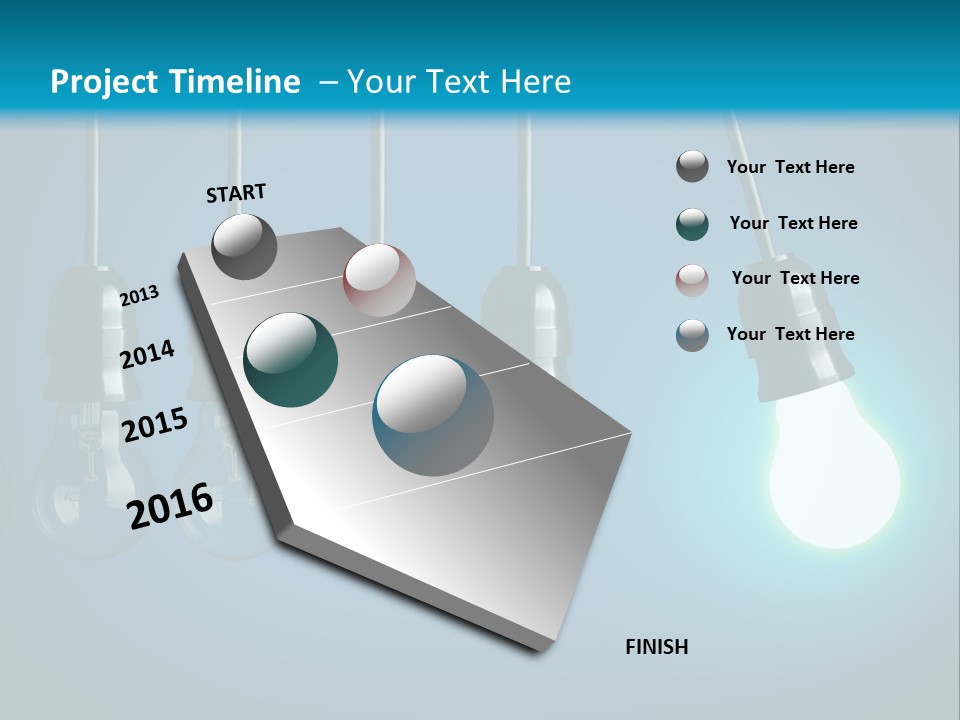 Project Timeline – Your Text Here

START

2013

2014

2015

2016

FINISH

Your Text Here

Your Text Here

Your Text Here

Your Text Here